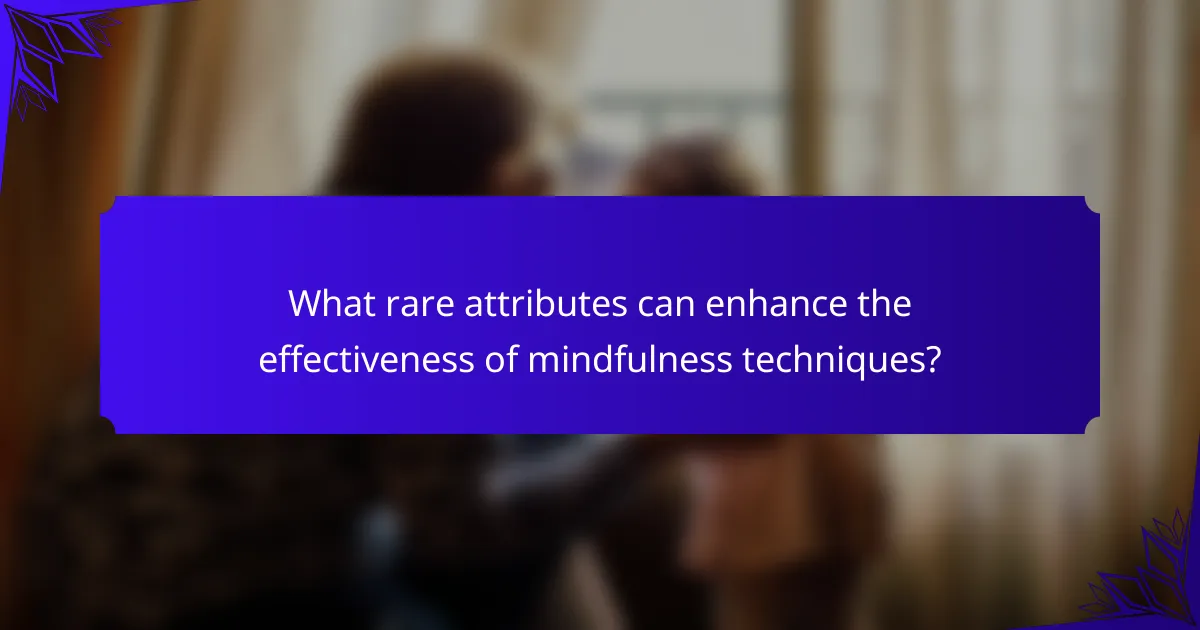 What rare attributes can enhance the effectiveness of mindfulness techniques?